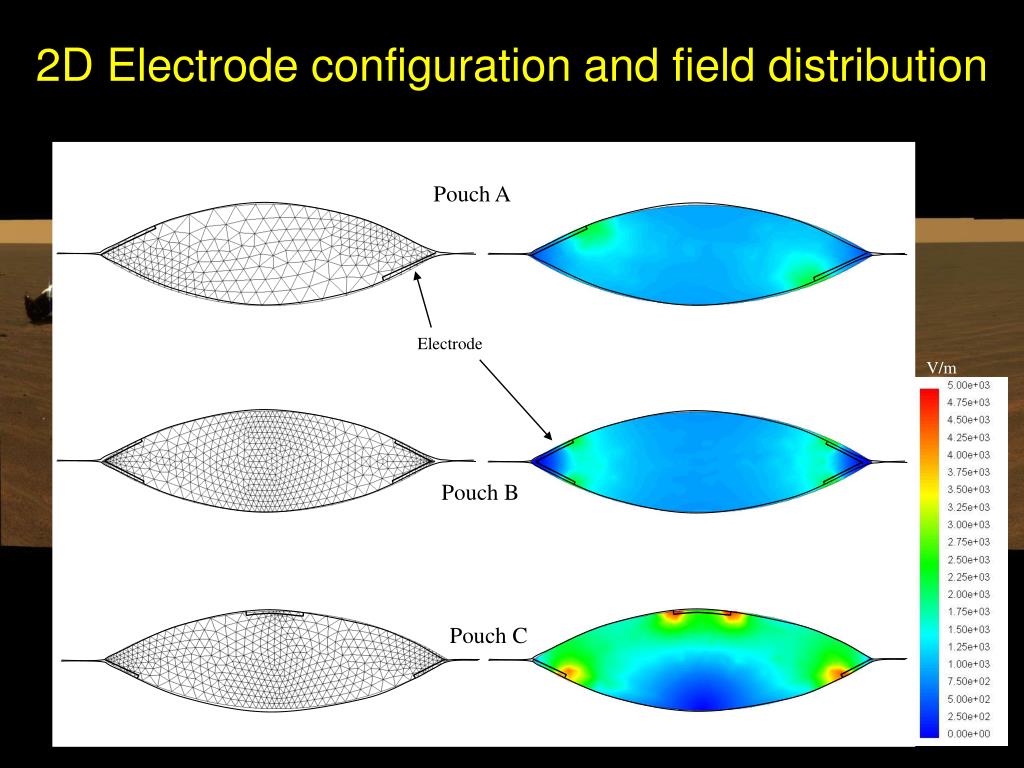 2D Electrode configuration and field distribution

Pouch A

Electrode

Pouch B

Pouch C

V/m

5.00e+03
4.75e+03
4.50e+03
4.25e+03
4.00e+03
3.75e+03
3.50e+03
3.25e+03
3.00e+03
2.75e+03
2.50e+03
2.25e+03
2.00e+03
1.75e+03
1.50e+03
1.25e+03
1.00e+03
7.50e+02
5.00e+02
2.50e+02
0.00e+00